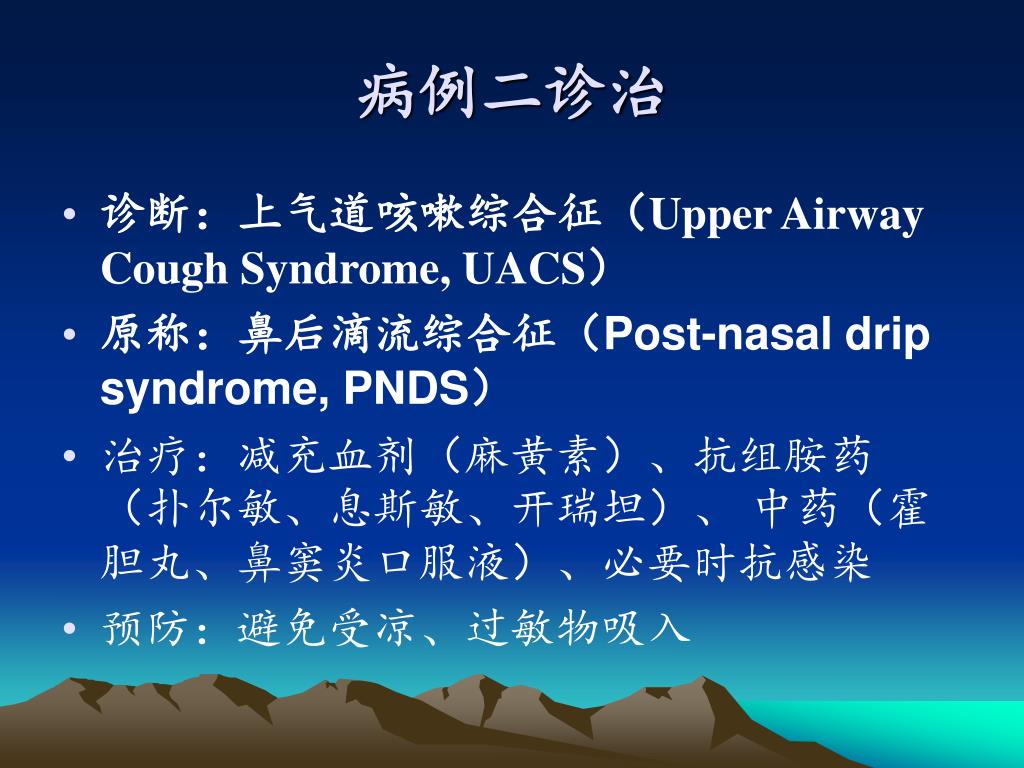 病例二诊治

• 诊断：上气道咳嗽综合征（Upper Airway Cough Syndrome, UACS）

• 原称：鼻后滴流综合征（Post-nasal drip syndrome, PNDS）

• 治疗：减充血剂（麻黄素）、抗组胺药（扑尔敏、息斯敏、开瑞坦）、 中药（霍胆丸、鼻窦炎口服液）、必要时抗感染

• 预防：避免受凉、过敏物吸入